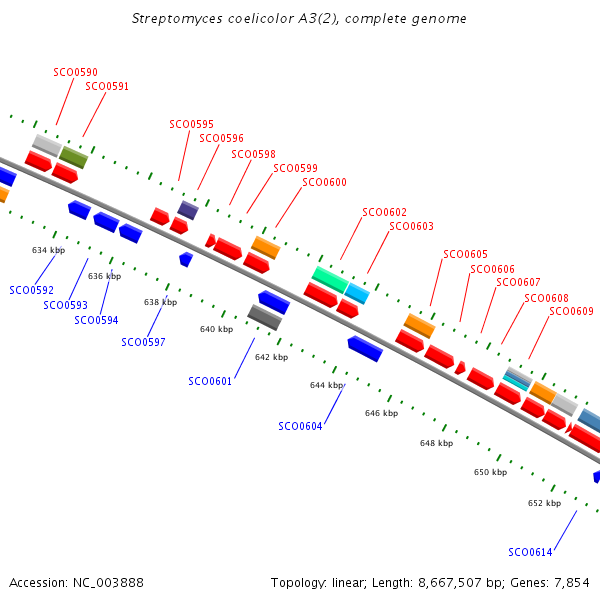 Streptomyces coelicolor A3(2), complete genome

SCO0590
SCO0591
SCO0595
SCO0596
SCO0598
SCO0599
SCO0600
SCO0602
SCO0603
SCO0605
SCO0606
SCO0607
SCO0608
SCO0609

634 kbp
636 kbp
638 kbp
640 kbp
642 kbp
644 kbp
646 kbp
648 kbp
650 kbp
652 kbp

SCO0592
SCO0593
SCO0594
SCO0597
SCO0601
SCO0604
SCO0614

Accession: NC_003888
Topology: linear; Length: 8,667,507 bp; Genes: 7,854